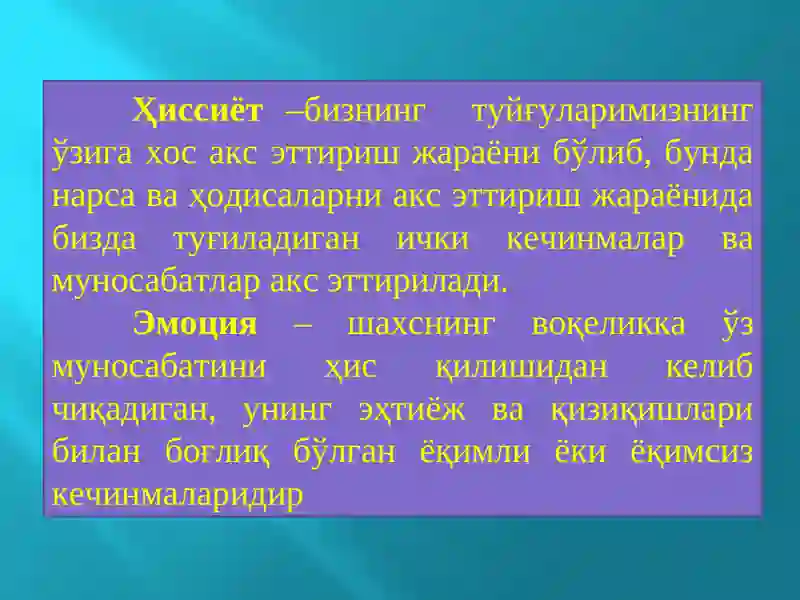 Ҳиссиёт –бизнинг туйғуларимизнинг ўзига хос акс эттириш жараёни бўлиб, бунда нарса ва ҳодисаларни акс эттириш жараёнида бизда туғиладиган ички кечинмалар ва муносабатлар акс эттирилади.

Эмоция – шахснинг воқеликка ўз муносабатини ҳис қилишидан келиб чиқадиган, унинг эҳтиёж ва қизиқишлари билан боғлиқ бўлган ёқимли ёки ёқимсиз кечинмаларидир